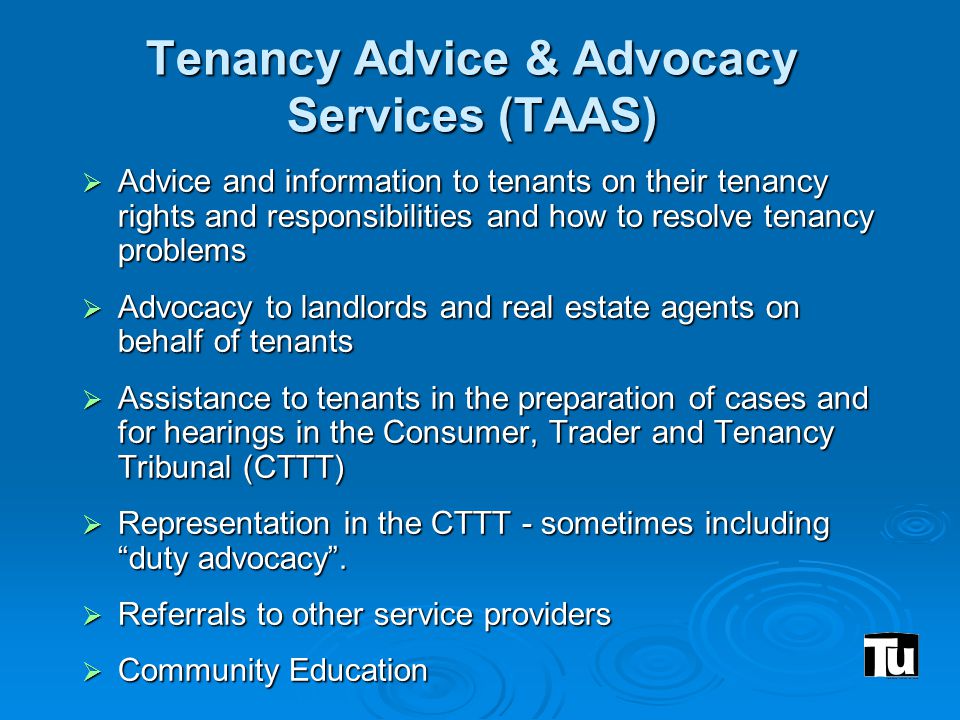 Tenancy Advice & Advocacy Services (TAAS)

➢ Advice and information to tenants on their tenancy rights and responsibilities and how to resolve tenancy problems

➢ Advocacy to landlords and real estate agents on behalf of tenants

➢ Assistance to tenants in the preparation of cases and for hearings in the Consumer, Trader and Tenancy Tribunal (CTTT)

➢ Representation in the CTTT - sometimes including “duty advocacy”.

➢ Referrals to other service providers

➢ Community Education

Tu